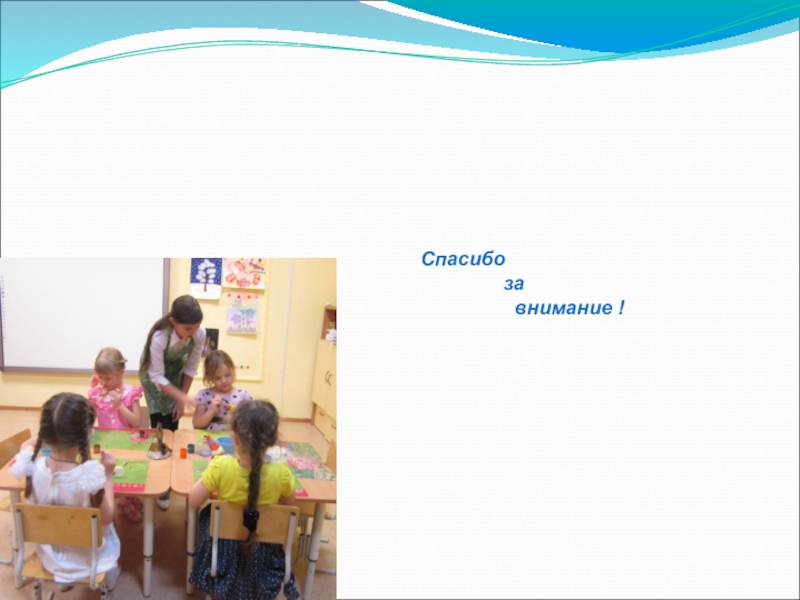 Спасибо
за
внимание !